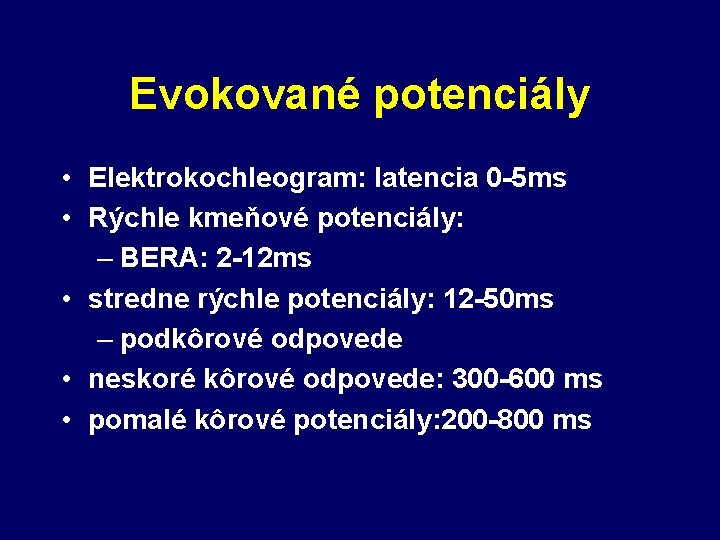 Evokované potenciály

• Elektrokochleogram: latencia 0-5ms
• Rýchle kmeňové potenciály:
– BERA: 2-12ms
• stredne rýchle potenciály: 12-50ms
– podkôrové odpovede
• neskoré kôrové odpovede: 300-600 ms
• pomalé kôrové potenciály:200-800 ms